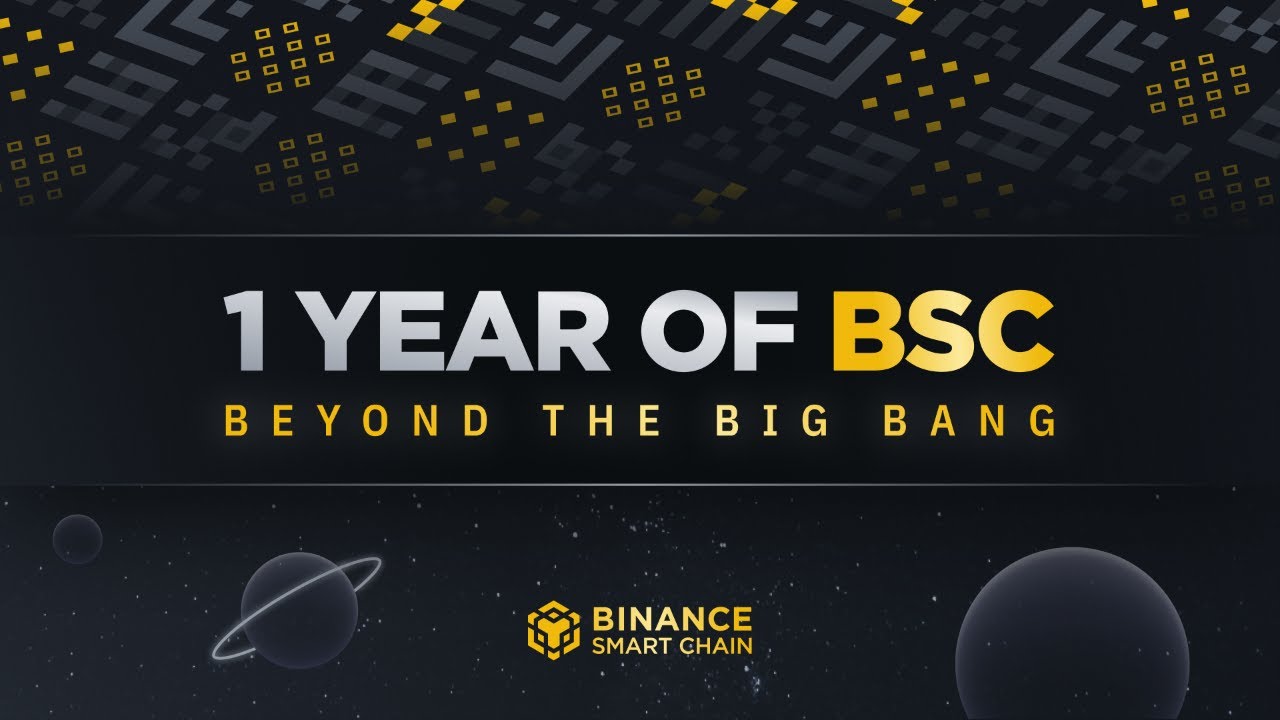 1 YEAR OF BSC
BEYOND THE BIG BANG

BINANCE
SMART CHAIN